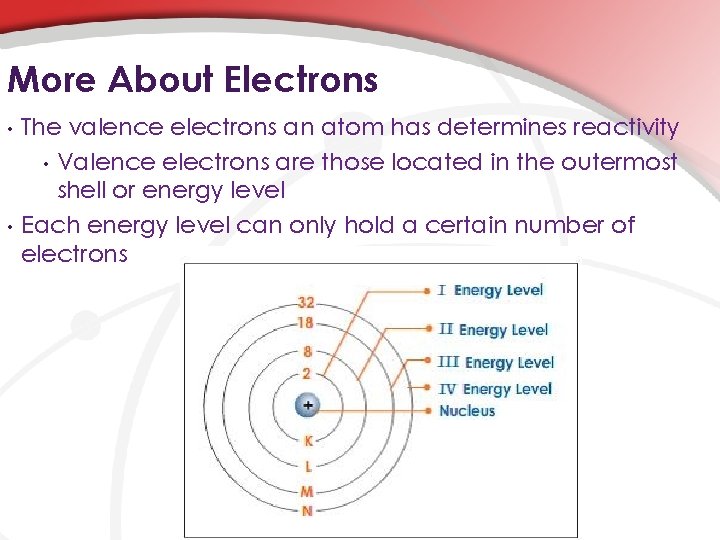 More About Electrons

• The valence electrons an atom has determines reactivity

• Valence electrons are those located in the outermost shell or energy level

• Each energy level can only hold a certain number of electrons

32
18
8
2
+
K
L
M
N

I Energy Level
II Energy Level
III Energy Level
IV Energy Level
Nucleus